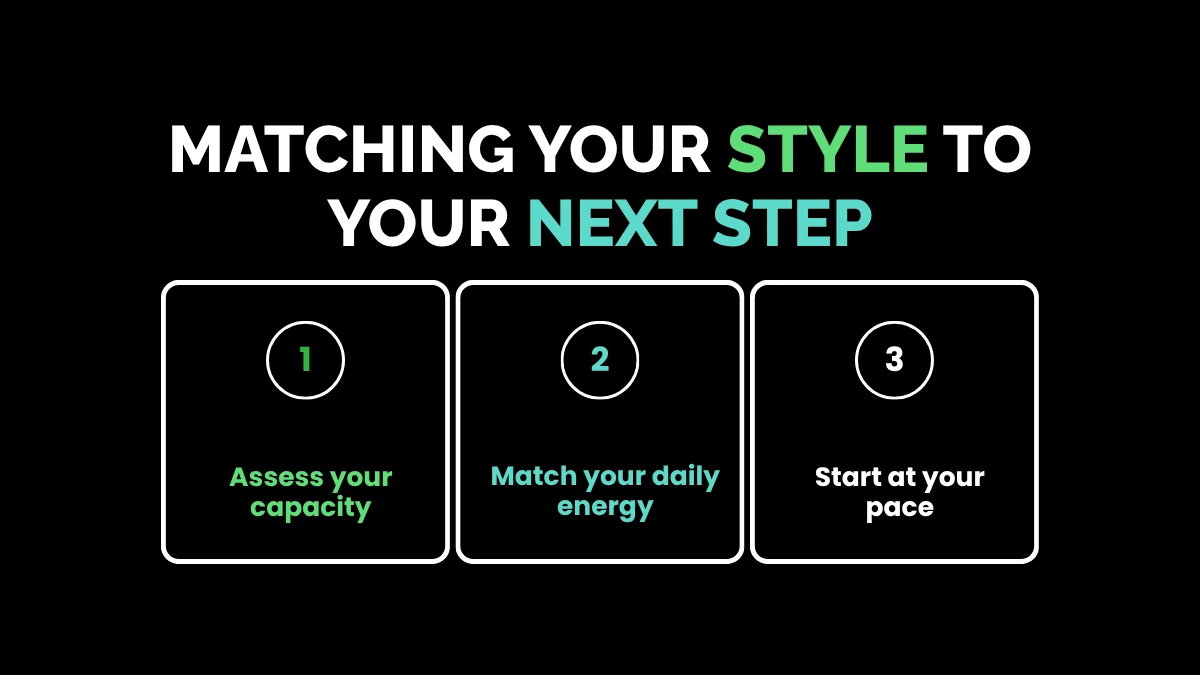 MATCHING YOUR STYLE TO YOUR NEXT STEP

1

Assess your capacity

2

Match your daily energy

3

Start at your pace